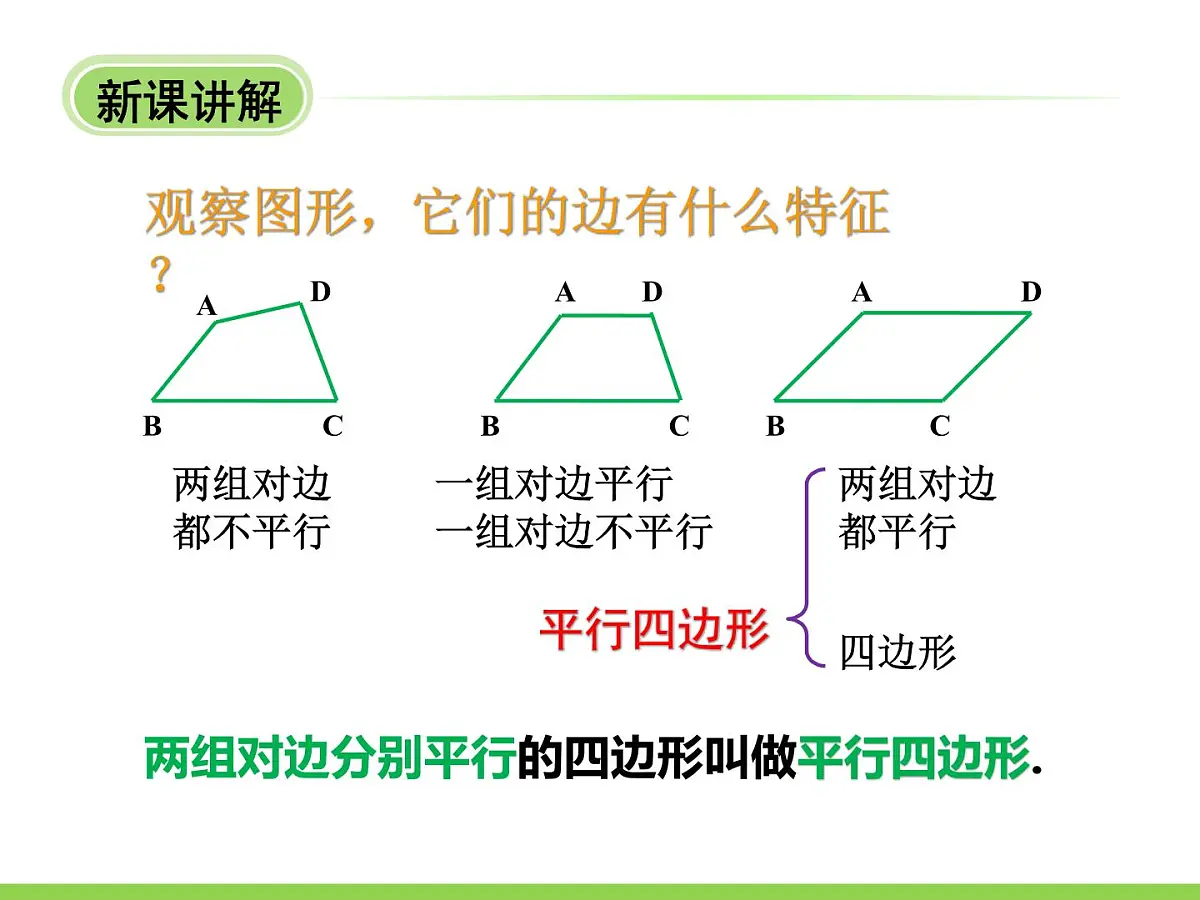 新课讲解

观察图形，它们的边有什么特征？

A D B C

A D B C

A D B C

两组对边都不平行

一组对边平行
一组对边不平行

两组对边都平行

平行四边形

四边形

两组对边分别平行的四边形叫做平行四边形.